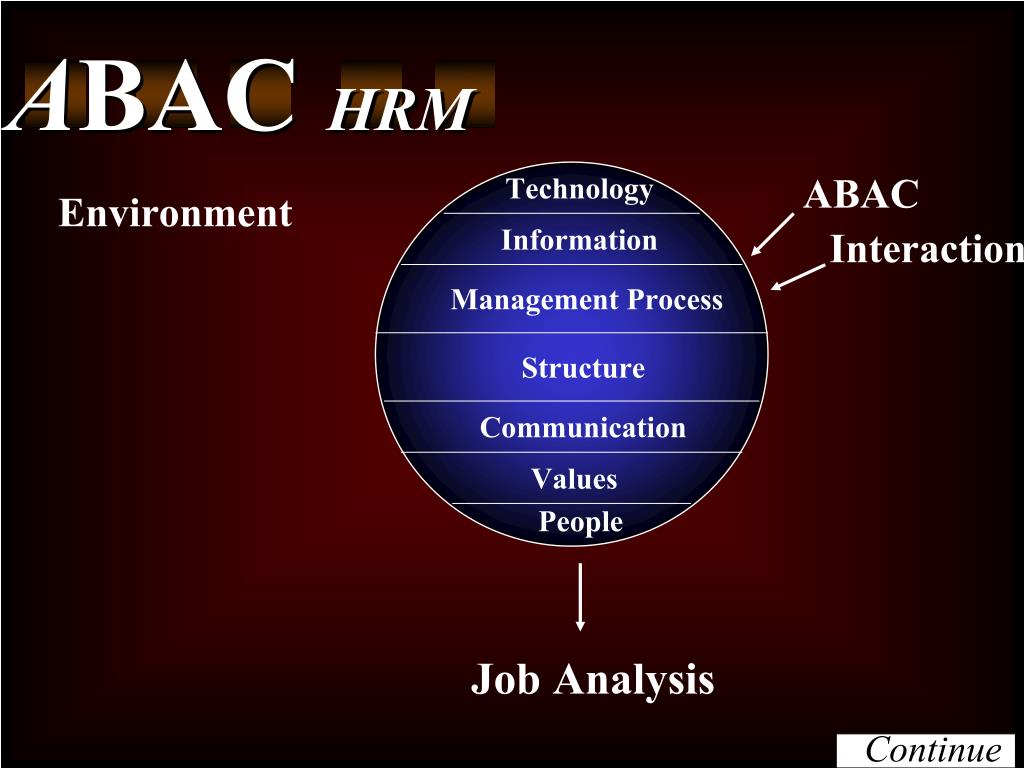 ABAC HRM

Environment

Technology
Information
Management Process
Structure
Communication
Values
People

ABAC
Interaction

Job Analysis

Continue